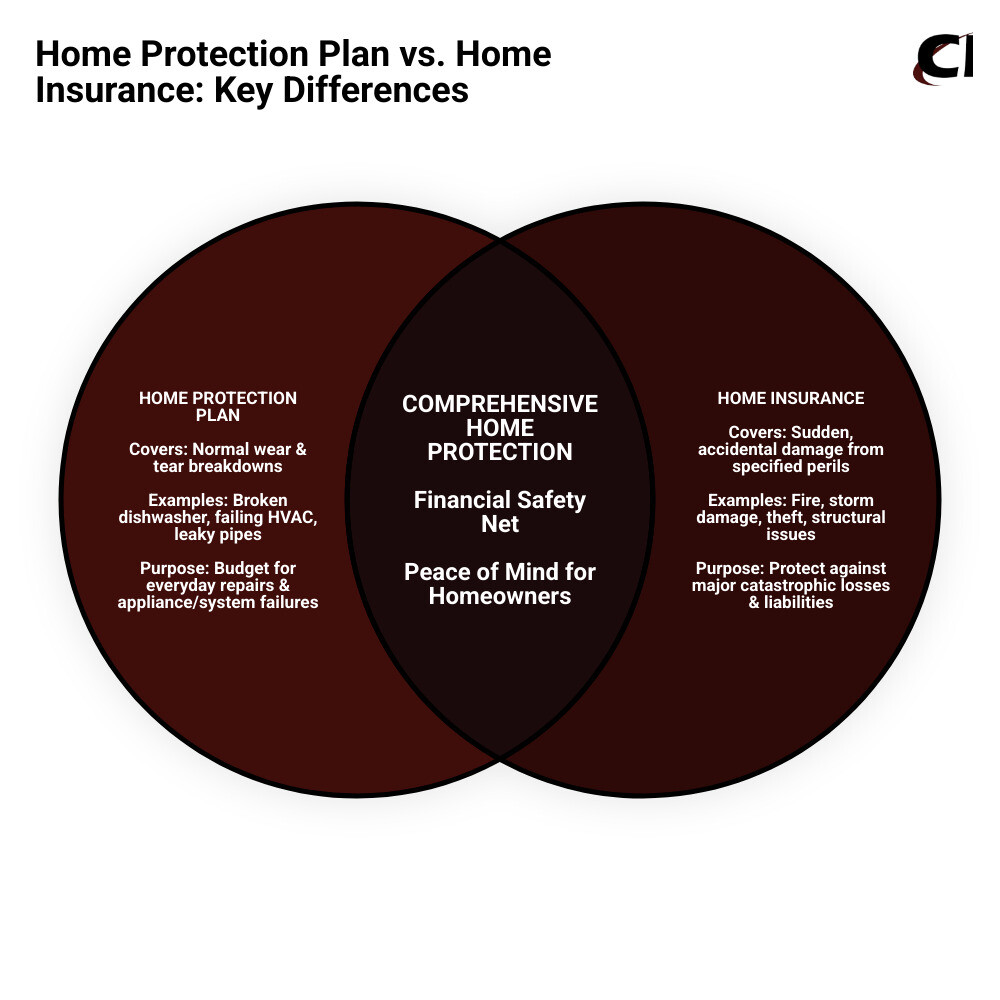 Home Protection Plan vs. Home Insurance: Key Differences

CI

HOME PROTECTION PLAN

Covers: Normal wear & tear breakdowns

Examples: Broken dishwasher, failing HVAC, leaky pipes

Purpose: Budget for everyday repairs & appliance/system failures

COMPREHENSIVE HOME PROTECTION

Financial Safety Net

Peace of Mind for Homeowners

HOME INSURANCE

Covers: Sudden, accidental damage from specified perils

Examples: Fire, storm damage, theft, structural issues

Purpose: Protect against major catastrophic losses & liabilities